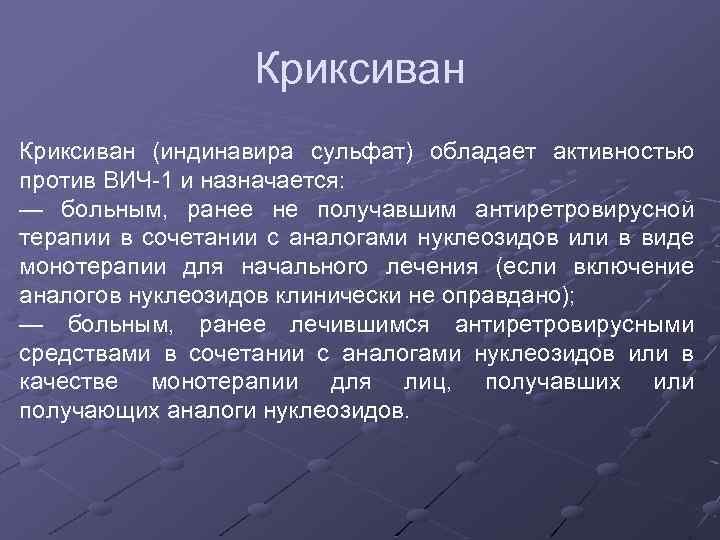 Криксиван

Криксиван (индинавира сульфат) обладает активностью против ВИЧ-1 и назначается:
— больным, ранее не получавшим антиретровирусной терапии в сочетании с аналогами нуклеозидов или в виде монотерапии для начального лечения (если включение аналогов нуклеозидов клинически не оправдано);
— больным, ранее лечившимся антиретровирусными средствами в сочетании с аналогами нуклеозидов или в качестве монотерапии для лиц, получавших или получающих аналоги нуклеозидов.